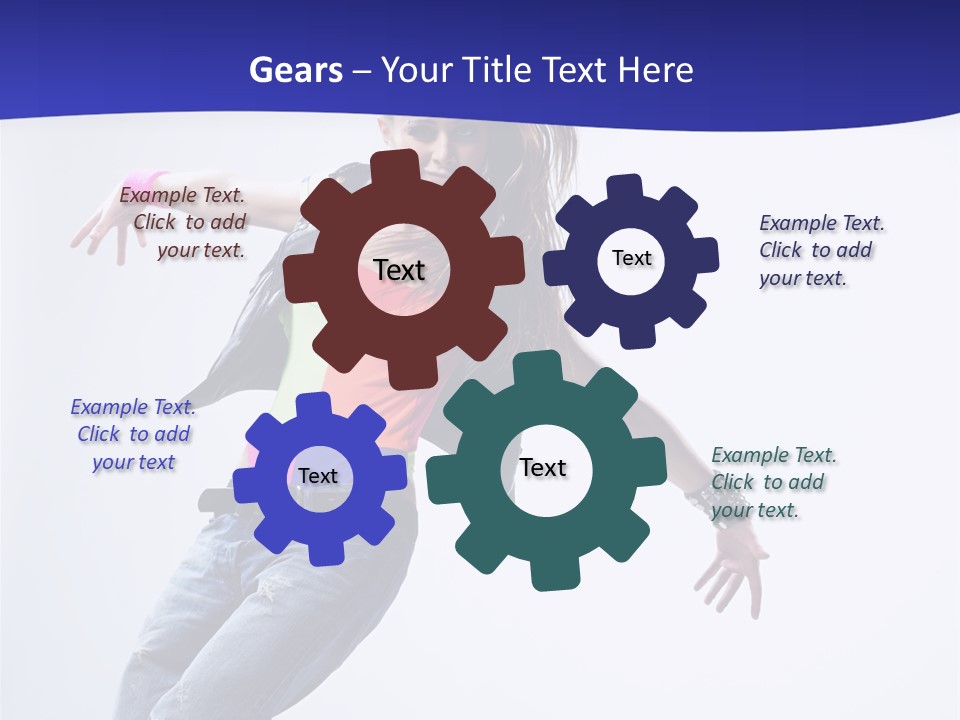 Gears – Your Title Text Here

Example Text. Click to add your text.

Text

Text

Example Text. Click to add your text.

Example Text. Click to add your text

Text

Text

Example Text. Click to add your text.